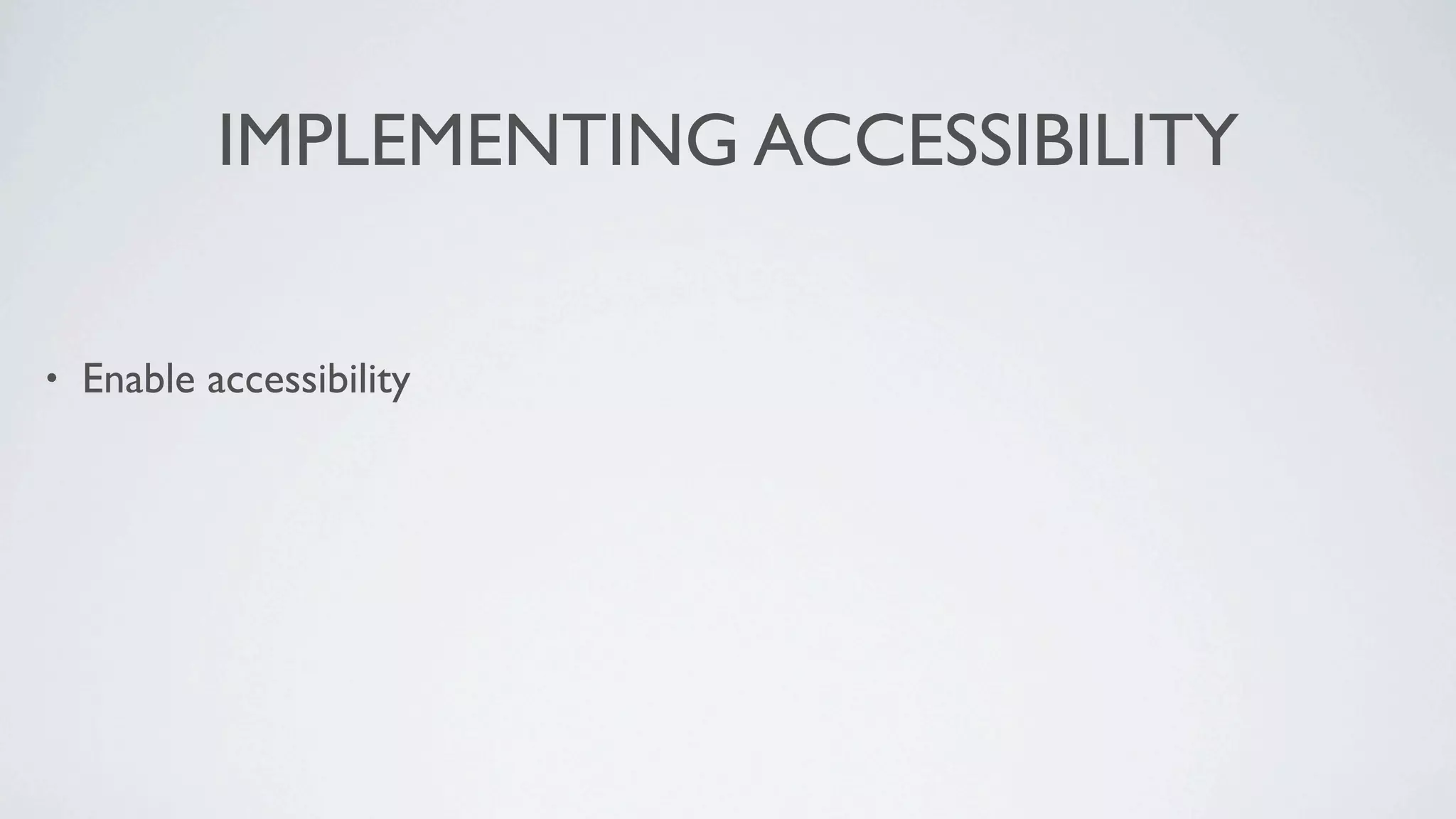 IMPLEMENTING ACCESSIBILITY

• Enable accessibility